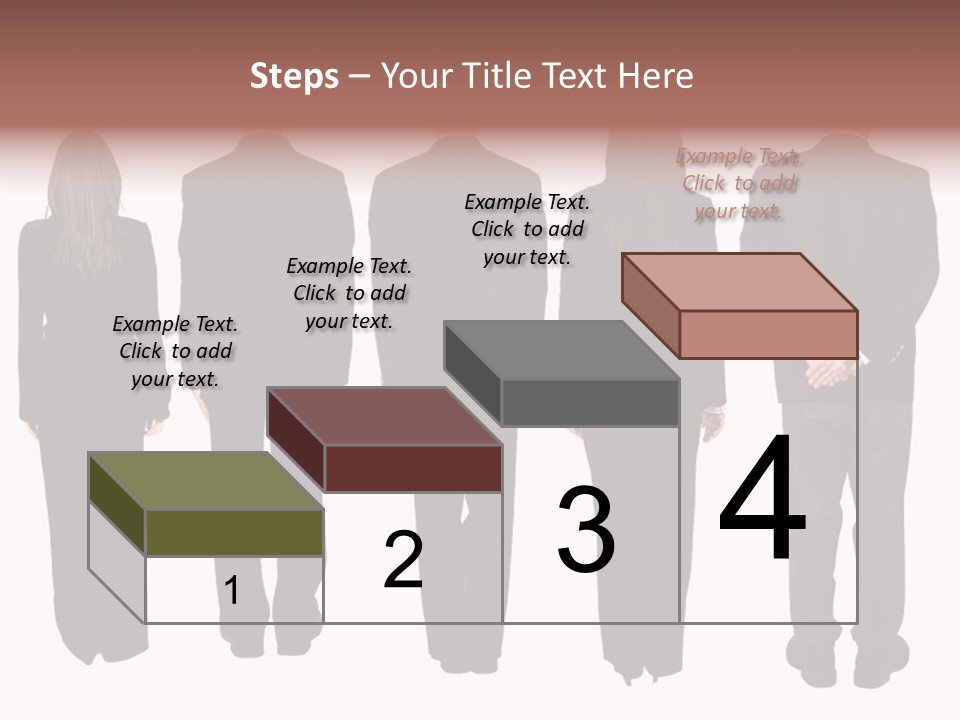 Steps – Your Title Text Here

Example Text. Click to add your text.

Example Text. Click to add your text.

Example Text. Click to add your text.

Example Text. Click to add your text.

1

2

3

4